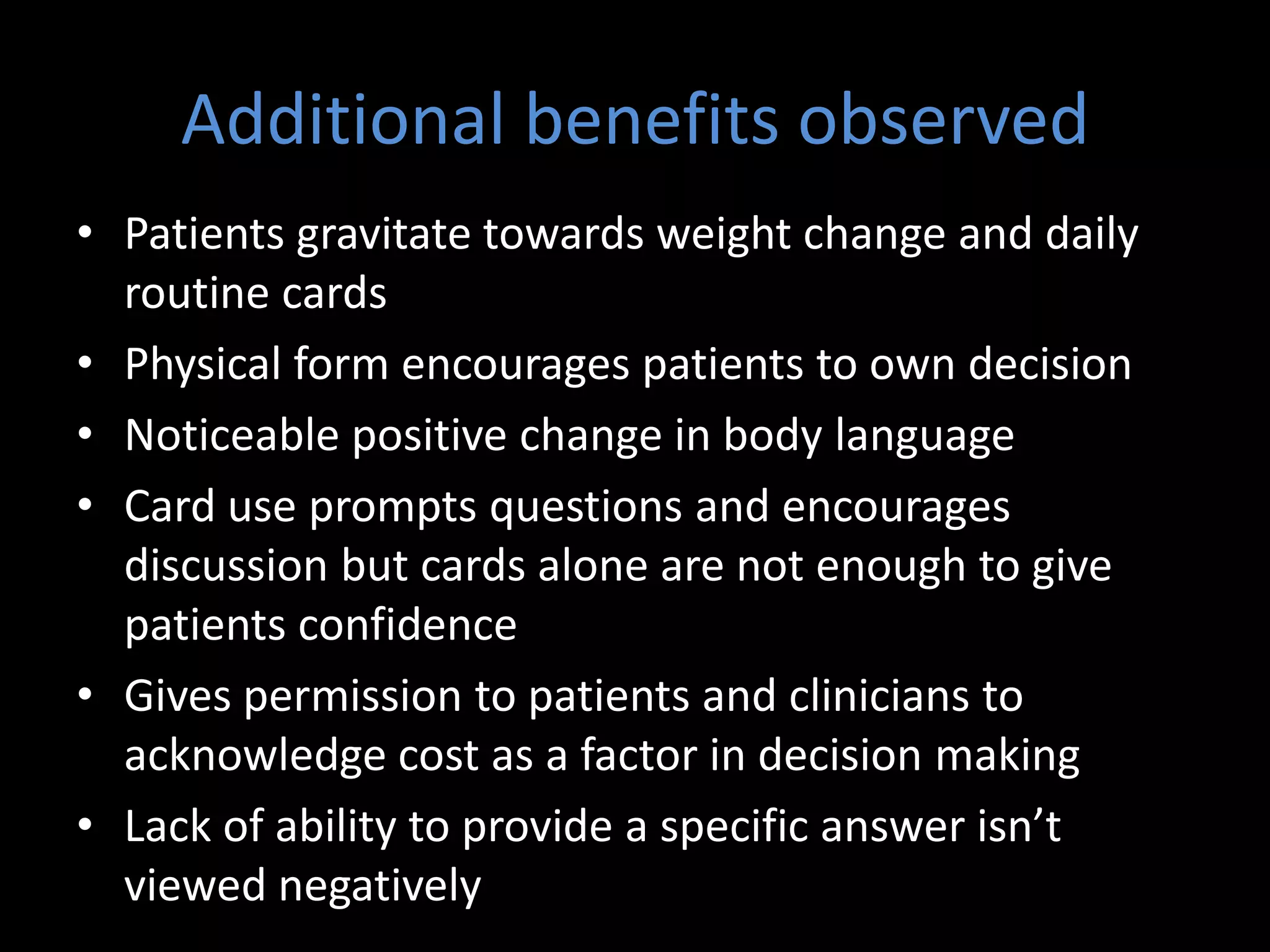 Additional benefits observed

• Patients gravitate towards weight change and daily routine cards
• Physical form encourages patients to own decision
• Noticeable positive change in body language
• Card use prompts questions and encourages discussion but cards alone are not enough to give patients confidence
• Gives permission to patients and clinicians to acknowledge cost as a factor in decision making
• Lack of ability to provide a specific answer isn’t viewed negatively